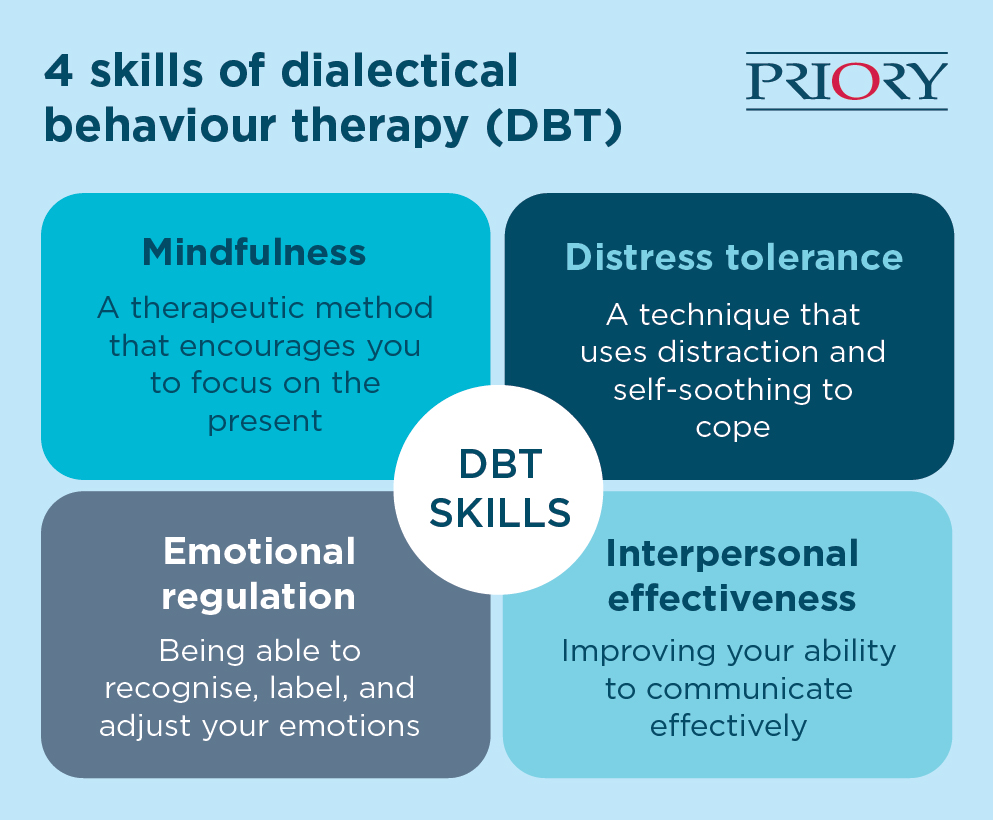 4 skills of dialectical behaviour therapy (DBT)

PRIORY

Mindfulness

A therapeutic method that encourages you to focus on the present

Distress tolerance

A technique that uses distraction and self-soothing to cope

DBT SKILLS

Emotional regulation

Being able to recognise, label, and adjust your emotions

Interpersonal effectiveness

Improving your ability to communicate effectively